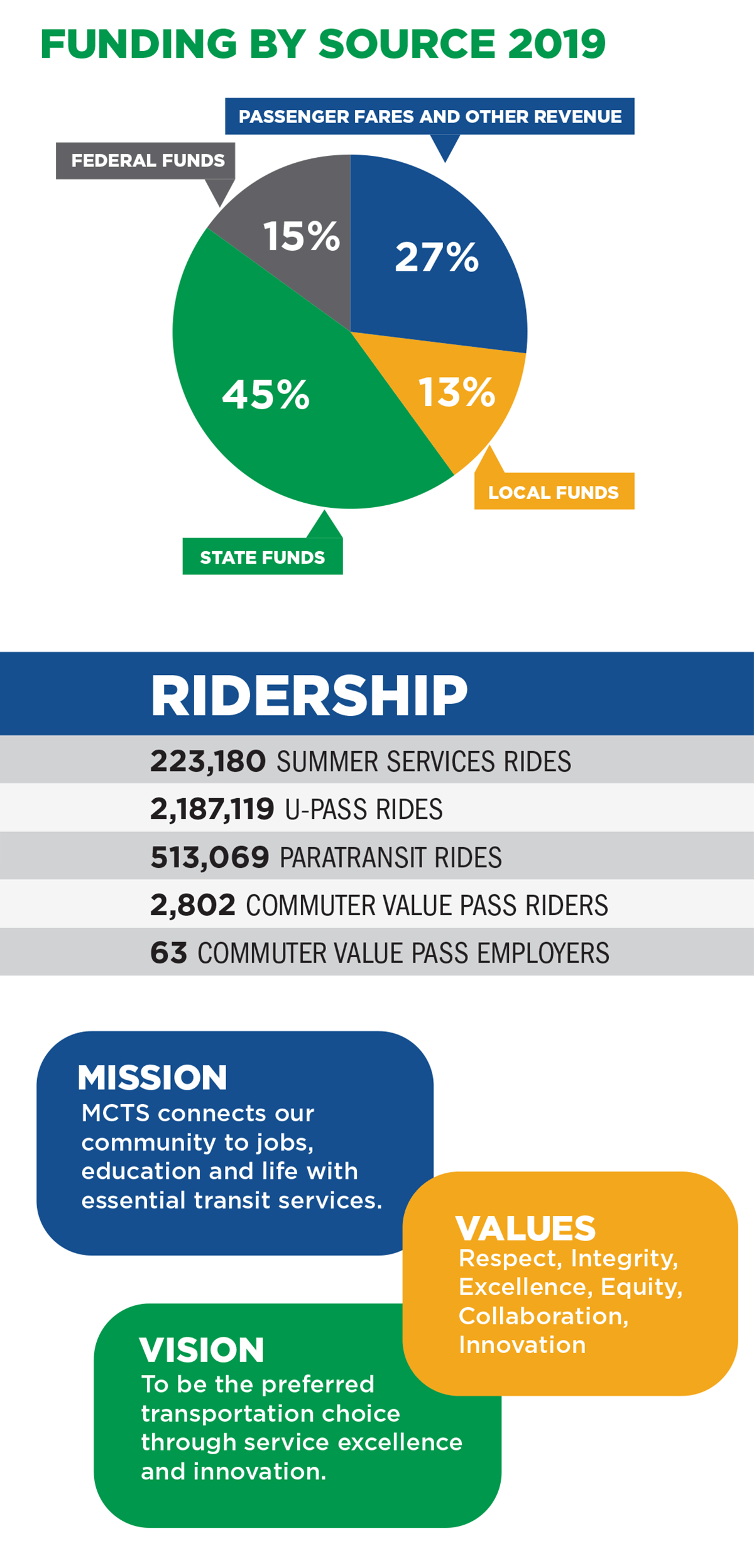 FUNDING BY SOURCE 2019

PASSENGER FARES AND OTHER REVENUE

FEDERAL FUNDS

15%

27%

45%

13%

LOCAL FUNDS

STATE FUNDS

RIDERSHIP

223,180 SUMMER SERVICES RIDES

2,187,119 U-PASS RIDES

513,069 PARATRANSIT RIDES

2,802 COMMUTER VALUE PASS RIDERS

63 COMMUTER VALUE PASS EMPLOYERS

MISSION
MCTS connects our community to jobs, education and life with essential transit services.

VALUES
Respect, Integrity, Excellence, Equity, Collaboration, Innovation

VISION
To be the preferred transportation choice through service excellence and innovation.